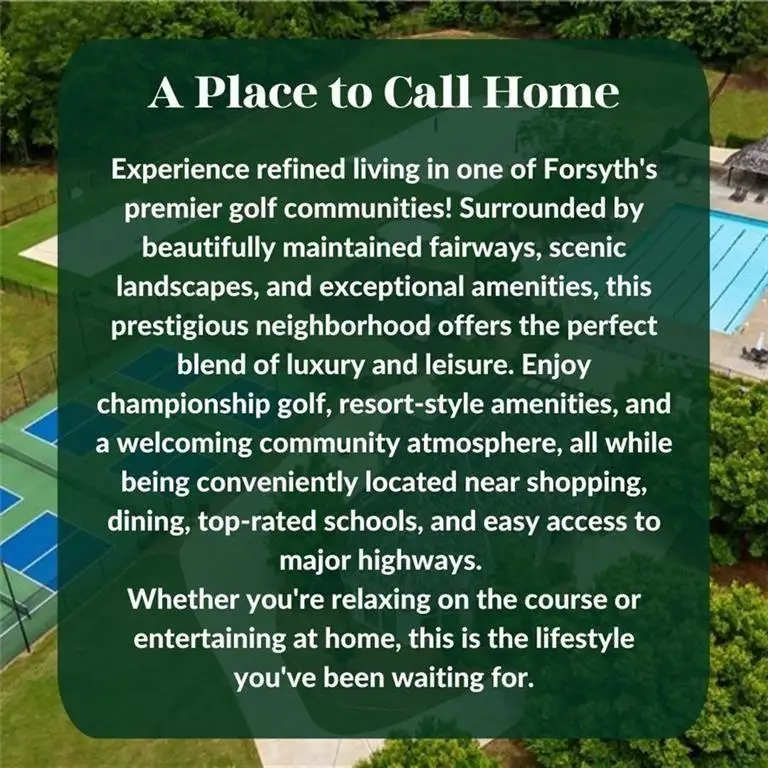 A Place to Call Home

Experience refined living in one of Forsyth's premier golf communities! Surrounded by beautifully maintained fairways, scenic landscapes, and exceptional amenities, this prestigious neighborhood offers the perfect blend of luxury and leisure. Enjoy championship golf, resort-style amenities, and a welcoming community atmosphere, all while being conveniently located near shopping, dining, top-rated schools, and easy access to major highways.
Whether you're relaxing on the course or entertaining at home, this is the lifestyle you've been waiting for.